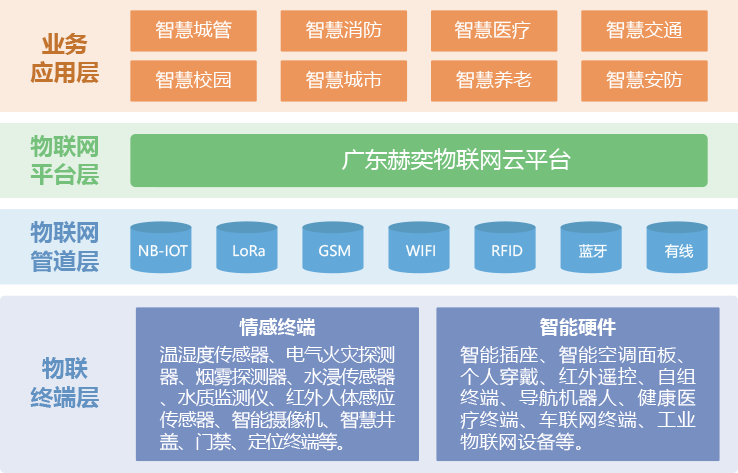 业务应用层

智慧城管
智慧消防
智慧医疗
智慧交通
智慧校园
智慧城市
智慧养老
智慧安防

物联网平台层

广东赫奕物联网云平台

物联网管道层

NB-IOT
LoRa
GSM
WIFI
RFID
蓝牙
有线

物联终端层

情感终端

温湿度传感器、电气火灾探测器、烟雾探测器、水浸传感器、水质监测仪、红外人体感应传感器、智能摄像机、智慧井盖、门禁、定位终端等。

智能硬件

智能插座、智能空调面板、个人穿戴、红外遥控、自组终端、导航机器人、健康医疗终端、车联网终端、工业物联网设备等。